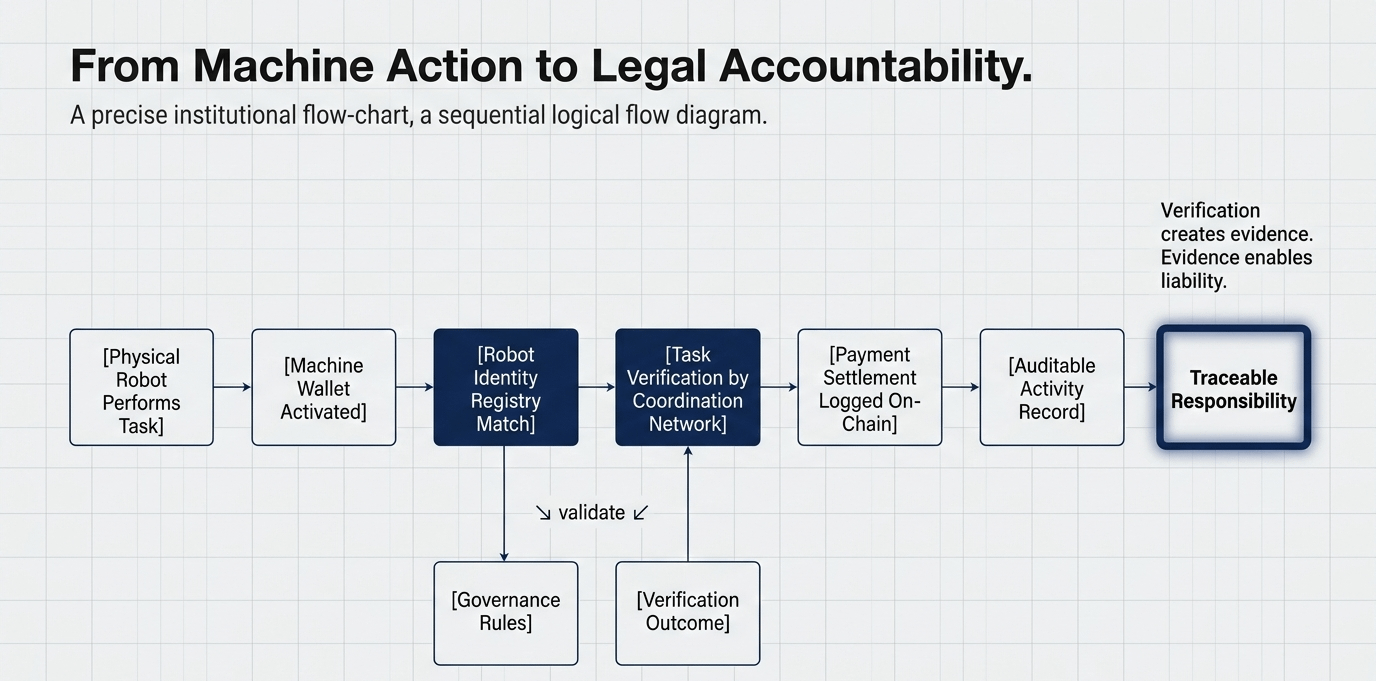 From Machine Action to Legal Accountability.

A precise institutional flow-chart, a sequential logical flow diagram.

Verification creates evidence. Evidence enables liability.

[Physical Robot Performs Task]

[Machine Wallet Activated]

[Robot Identity Registry Match]

[Task Verification by Coordination Network]

[Payment Settlement Logged On-Chain]

[Auditable Activity Record]

Traceable Responsibility

↘ validate ↙

[Governance Rules]

[Verification Outcome]